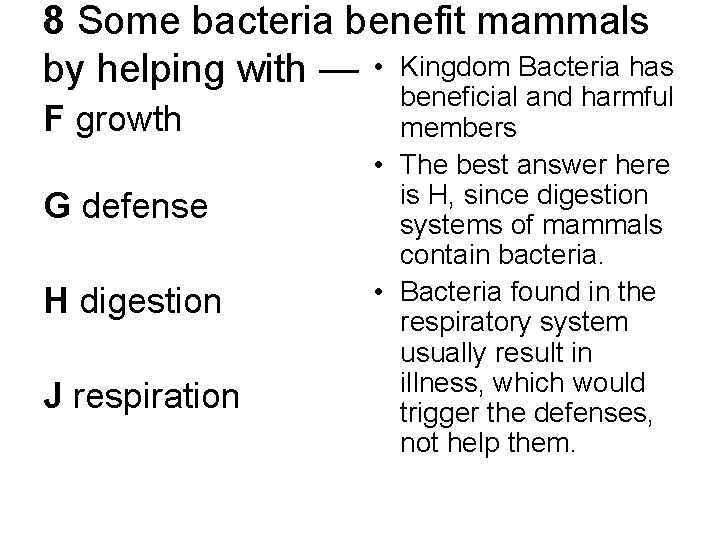 8 Some bacteria benefit mammals by helping with —

F growth

G defense

H digestion

J respiration

• Kingdom Bacteria has beneficial and harmful members

• The best answer here is H, since digestion systems of mammals contain bacteria.

• Bacteria found in the respiratory system usually result in illness, which would trigger the defenses, not help them.